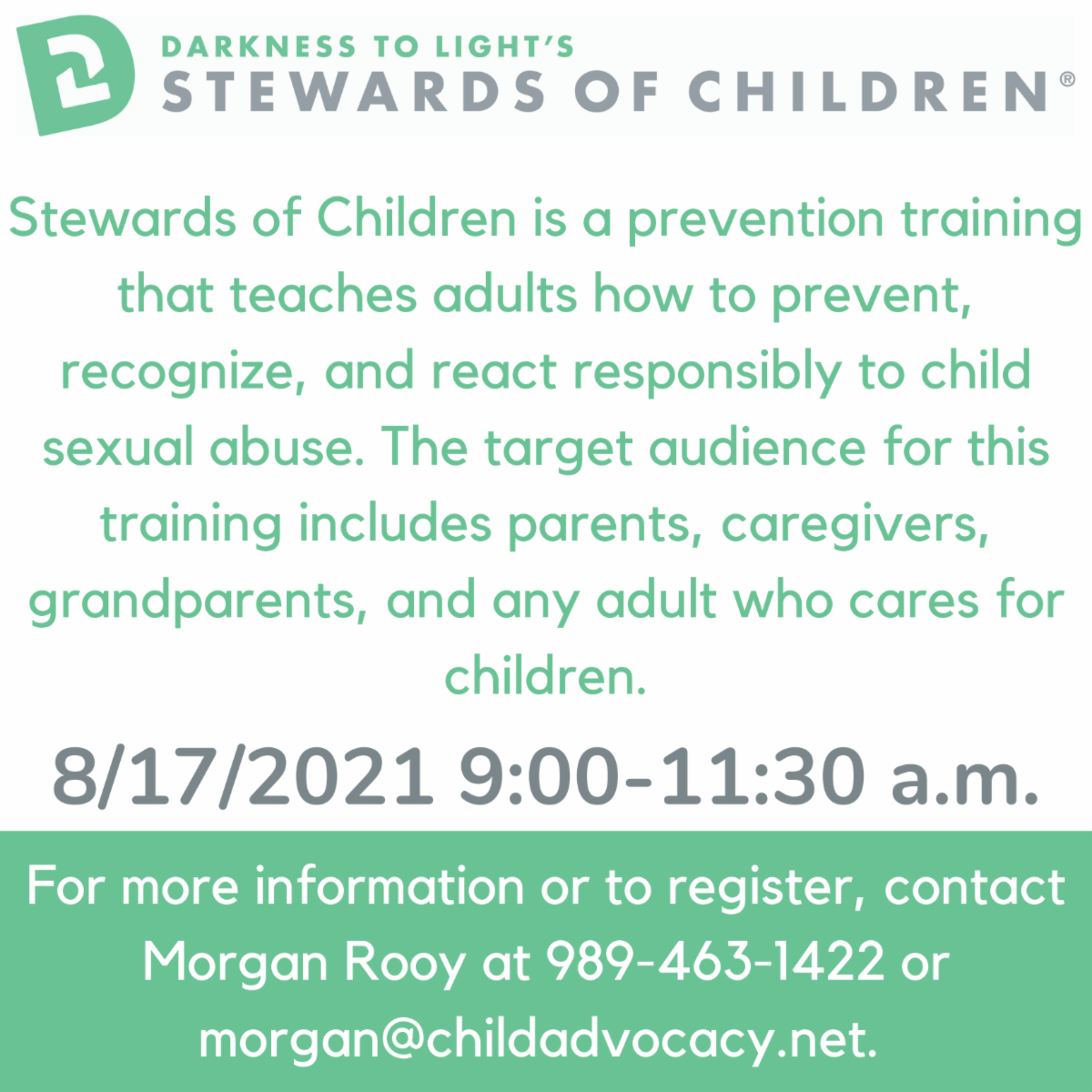 DARKNESS TO LIGHT'S
STEWARDS OF CHILDREN®

Stewards of Children is a prevention training that teaches adults how to prevent, recognize, and react responsibly to child sexual abuse. The target audience for this training includes parents, caregivers, grandparents, and any adult who cares for children.

8/17/2021 9:00-11:30 a.m.

For more information or to register, contact Morgan Rooy at 989-463-1422 or morgan@childadvocacy.net.